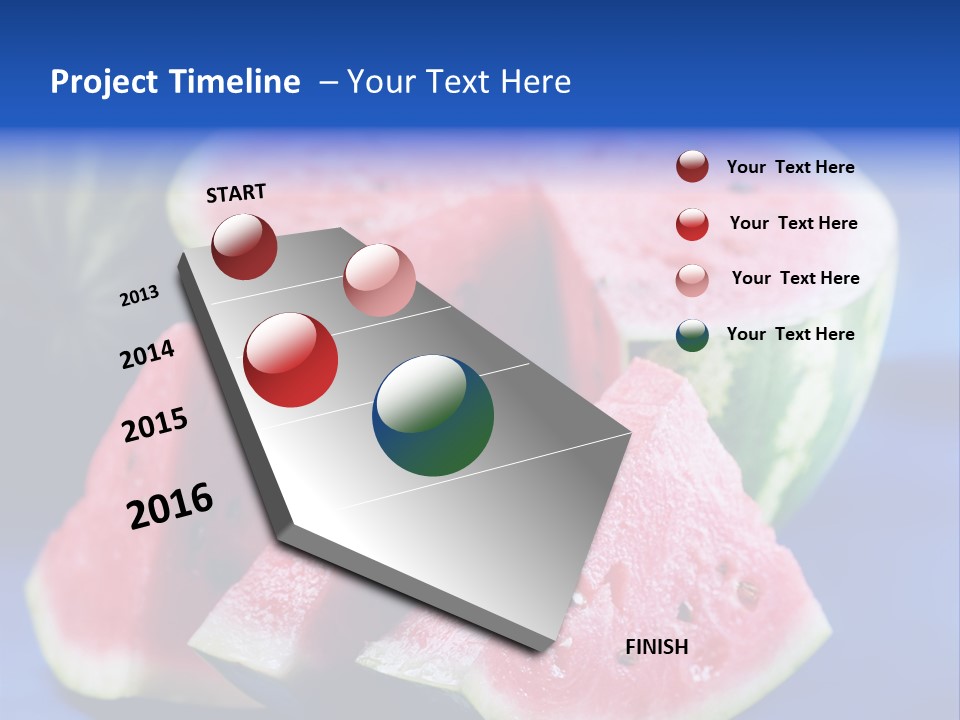 Project Timeline – Your Text Here

START

2013

2014

2015

2016

FINISH

Your Text Here

Your Text Here

Your Text Here

Your Text Here